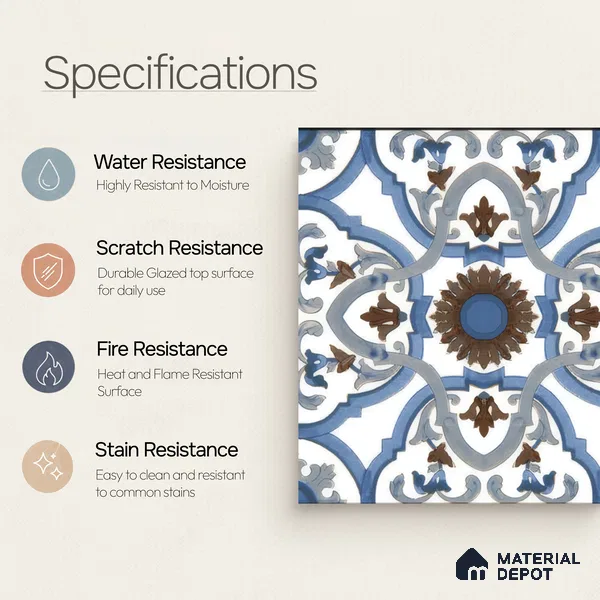 Specifications

Water Resistance
Highly Resistant to Moisture

Scratch Resistance
Durable Glazed top surface for daily use

Fire Resistance
Heat and Flame Resistant Surface

Stain Resistance
Easy to clean and resistant to common stains

MATERIAL DEPOT